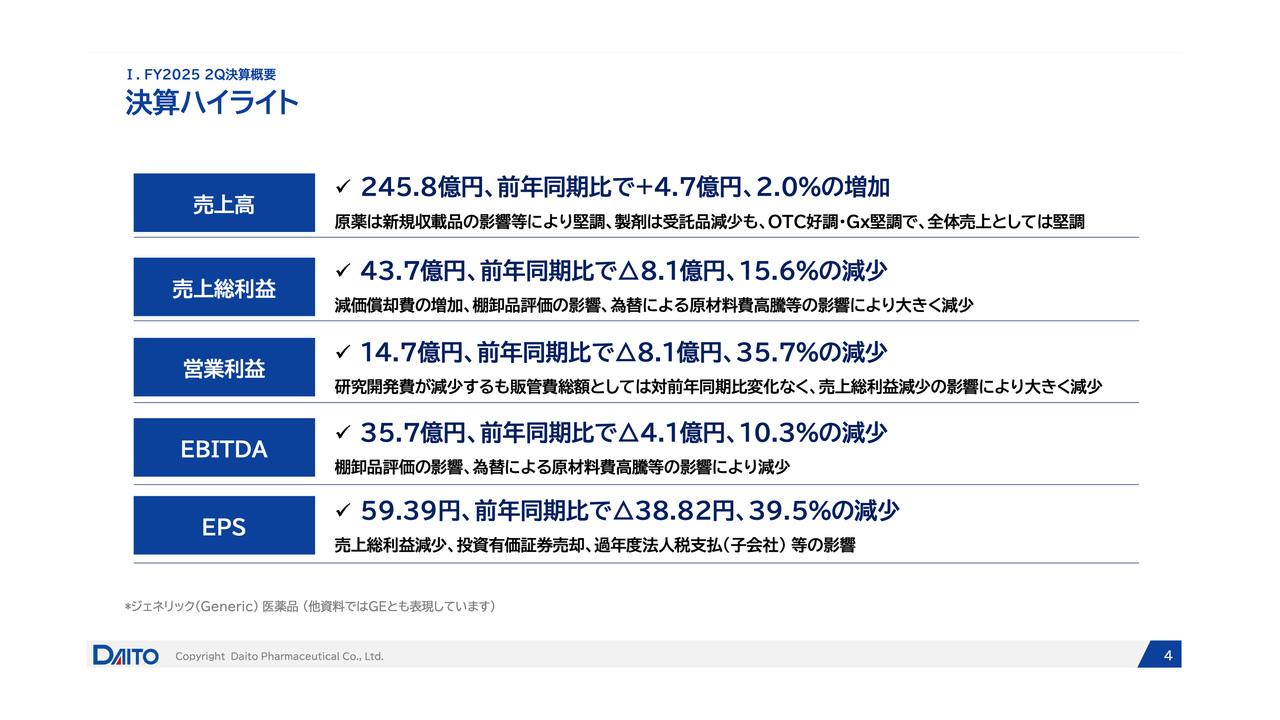 Ⅰ. FY2025 2Q決算概要
決算ハイライト

売上高
✓ 245.8億円、前年同期比で+4.7億円、2.0%の増加
原薬は新規収載品の影響等により堅調、製剤は受託品減少も、OTC好調・Gx堅調で、全体売上としては堅調

売上総利益
✓ 43.7億円、前年同期比で△8.1億円、15.6%の減少
減価償却費の増加、棚卸品評価の影響、為替による原材料費高騰等の影響により大きく減少

営業利益
✓ 14.7億円、前年同期比で△8.1億円、35.7%の減少
研究開発費が減少するも販管費総額としては対前年同期比変化なく、売上総利益減少の影響により大きく減少

EBITDA
✓ 35.7億円、前年同期比で△4.1億円、10.3%の減少
棚卸品評価の影響、為替による原材料費高騰等の影響により減少

EPS
✓ 59.39円、前年同期比で△38.82円、39.5%の減少
売上総利益減少、投資有価証券売却、過年度法人税支払(子会社) 等の影響

*ジェネリック(Generic) 医薬品 (他資料ではGEとも表現しています)

DAITO Copyright Daito Pharmaceutical Co., Ltd. 4